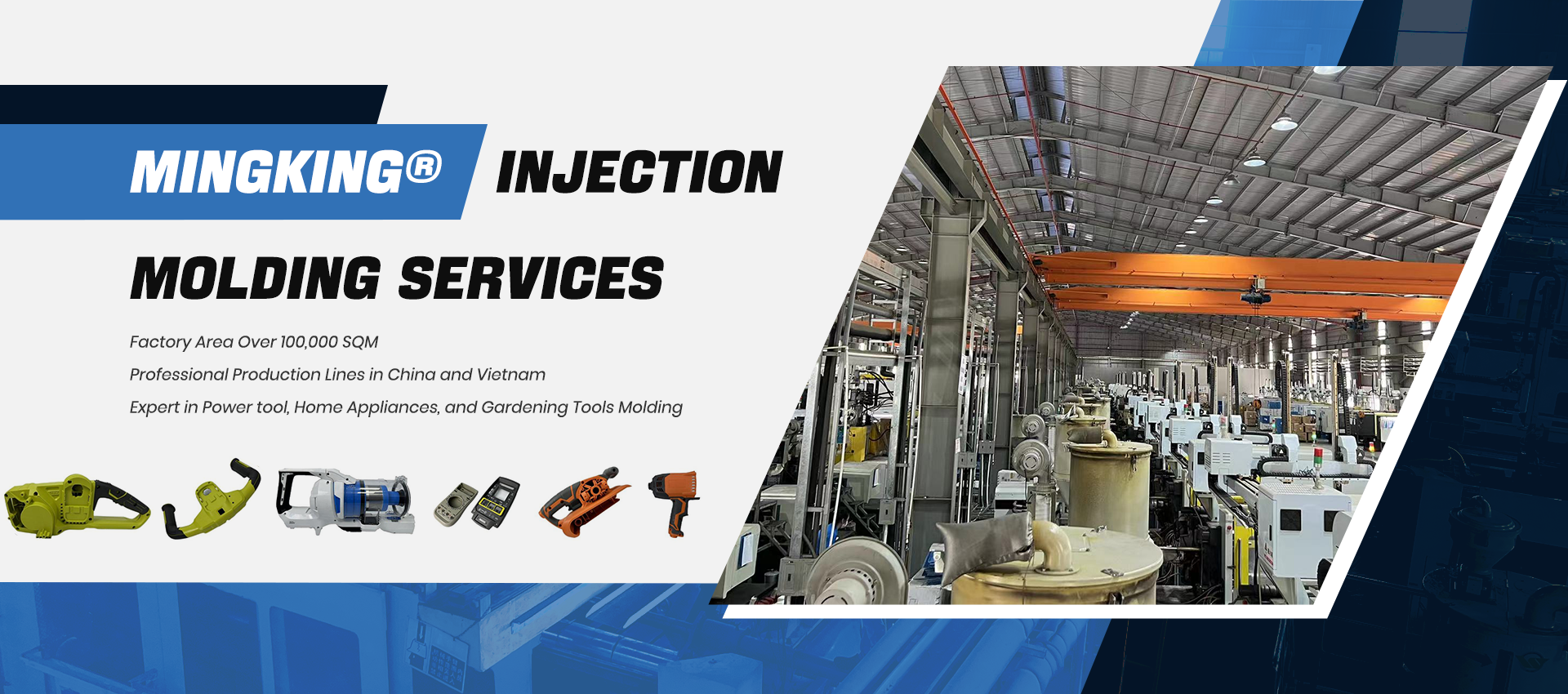 MINGKING® INJECTION

MOLDING SERVICES

Factory Area Over 100,000 SQM

Professional Production Lines in China and Vietnam

Expert in Power tool, Home Appliances, and Gardening Tools Molding